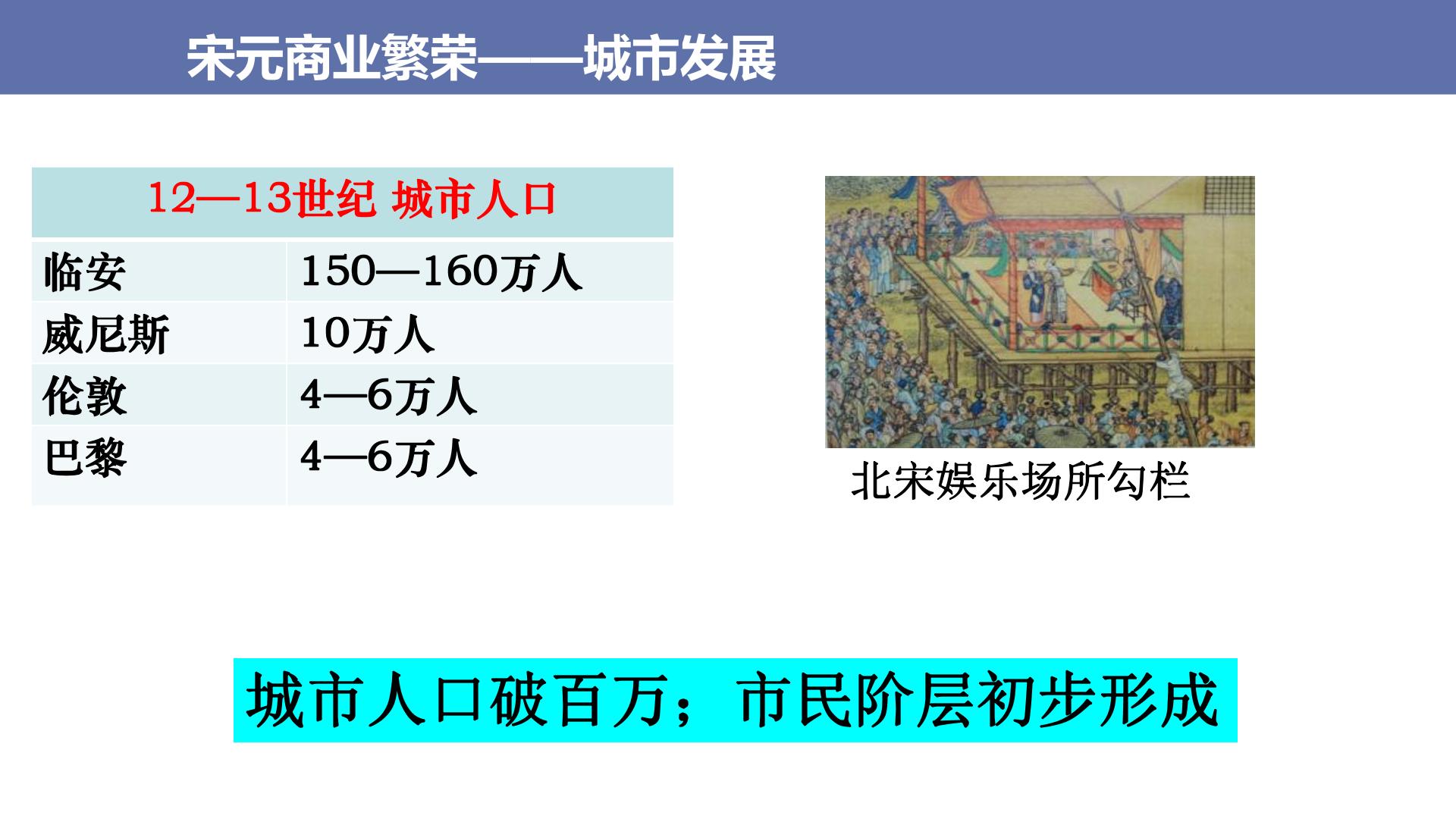 宋元商业繁荣——城市发展

| 12—13世纪 城市人口 | |
|---|---|
| 临安 | 150—160万人 |
| 威尼斯 | 10万人 |
| 伦敦 | 4—6万人 |
| 巴黎 | 4—6万人 |

北宋娱乐场所勾栏

城市人口破百万；市民阶层初步形成